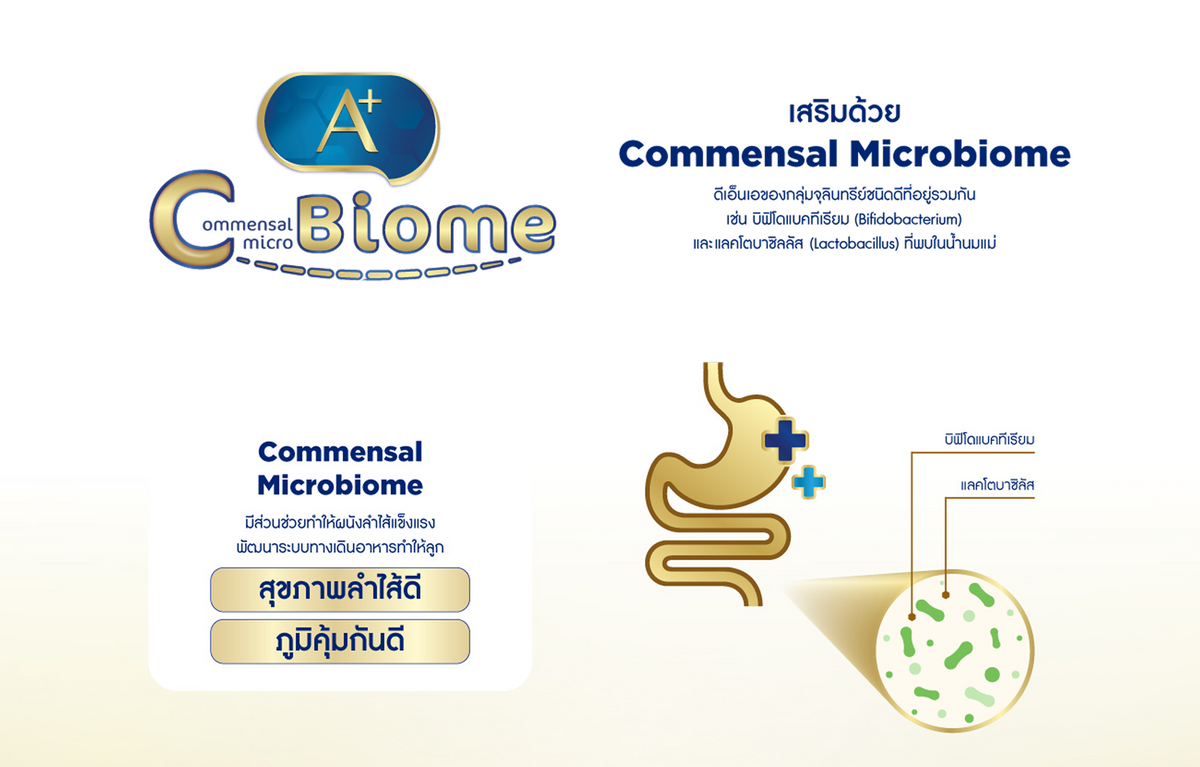 A+
Commensal micro Biome

เสริมด้วย
Commensal Microbiome
ดีเอ็นเอของกลุ่มจุลินทรีย์ชนิดดีที่อยู่รวมกัน
เช่น บิฟิโดแบคทีเรียม (Bifidobacterium)
และแลคโตบาซิลลัส (Lactobacillus) ที่พบในน้ำนมแม่

Commensal Microbiome
มีส่วนช่วยทำให้ผนังลำไส้แข็งแรง
พัฒนาระบบทางเดินอาหารทำให้ลูก
สุขภาพลำไส้ดี
ภูมิคุ้มกันดี

บิฟิโดแบคทีเรียม
แลคโตบาซิลัส